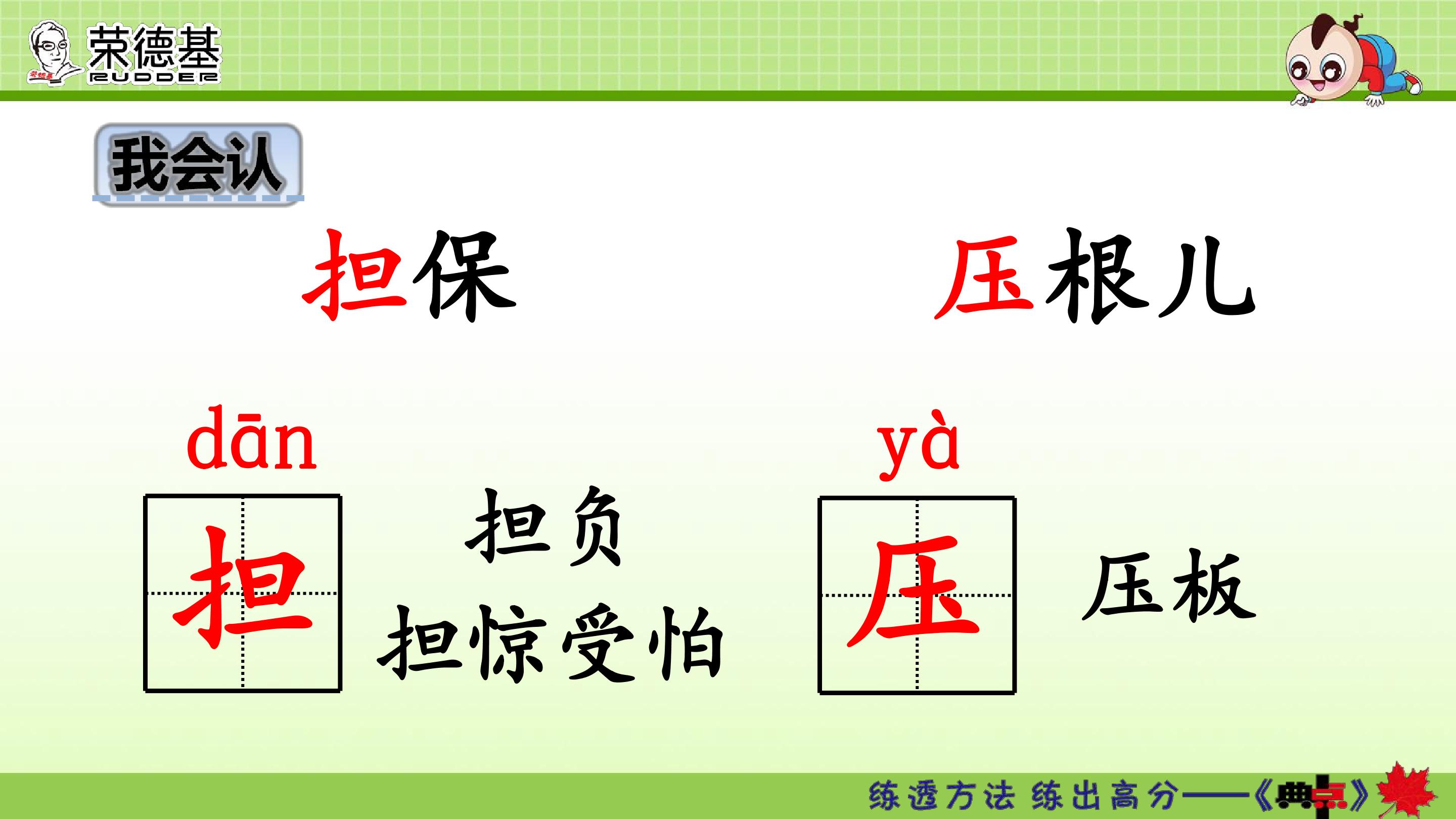 荣德基
RUDDER

我会认

担保

压根儿

dān

担

担负

担惊受怕

yà

压

压板

练透方法 练出高分——《典点》